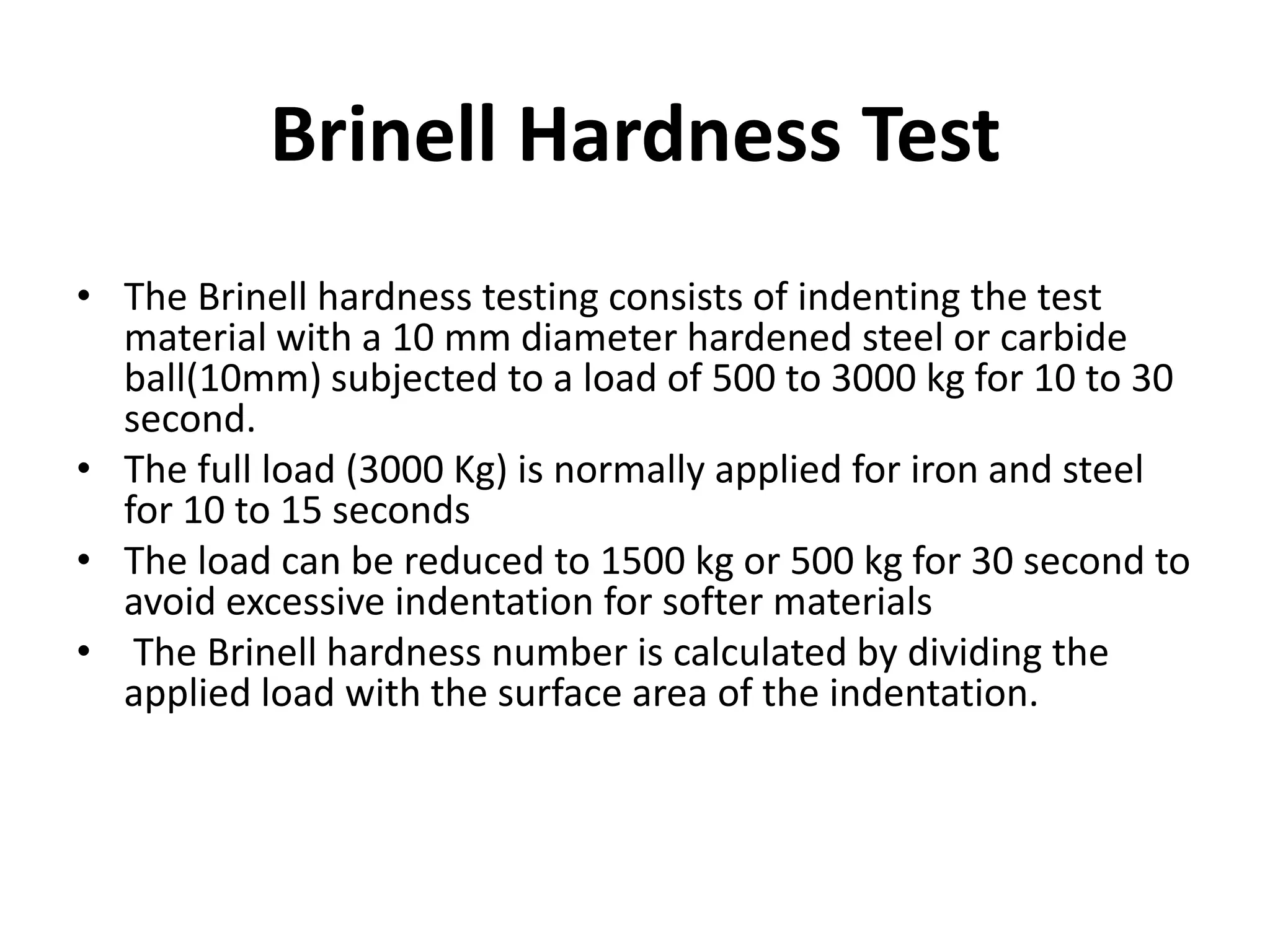 Brinell Hardness Test

• The Brinell hardness testing consists of indenting the test material with a 10 mm diameter hardened steel or carbide ball(10mm) subjected to a load of 500 to 3000 kg for 10 to 30 second.
• The full load (3000 Kg) is normally applied for iron and steel for 10 to 15 seconds
• The load can be reduced to 1500 kg or 500 kg for 30 second to avoid excessive indentation for softer materials
• The Brinell hardness number is calculated by dividing the applied load with the surface area of the indentation.